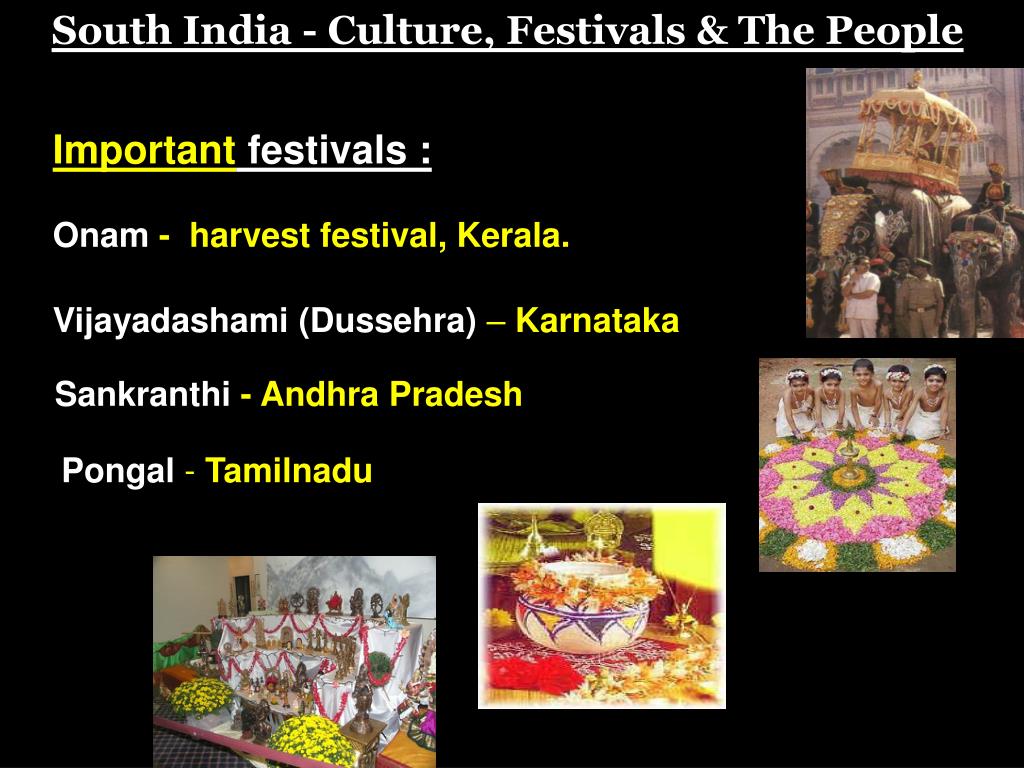 South India - Culture, Festivals & The People

Important festivals :

Onam - harvest festival, Kerala.

Vijayadashami (Dussehra) – Karnataka

Sankranthi - Andhra Pradesh

Pongal - Tamilnadu